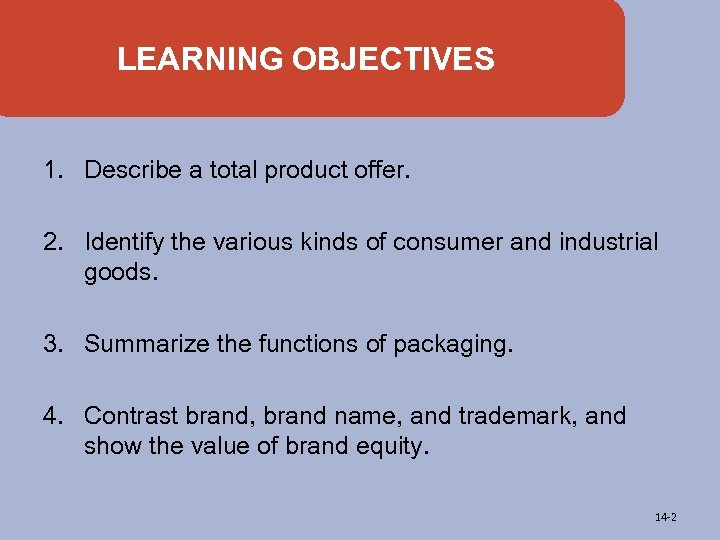 LEARNING OBJECTIVES

1. Describe a total product offer.

2. Identify the various kinds of consumer and industrial goods.

3. Summarize the functions of packaging.

4. Contrast brand, brand name, and trademark, and show the value of brand equity.

14-2